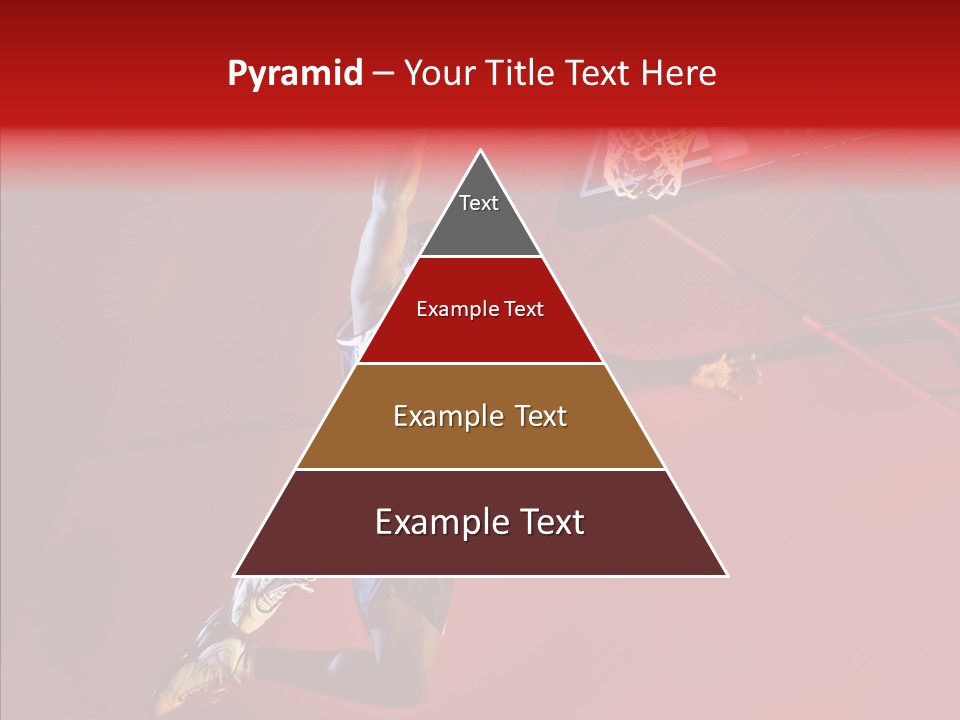 Pyramid – Your Title Text Here

Text

Example Text

Example Text

Example Text